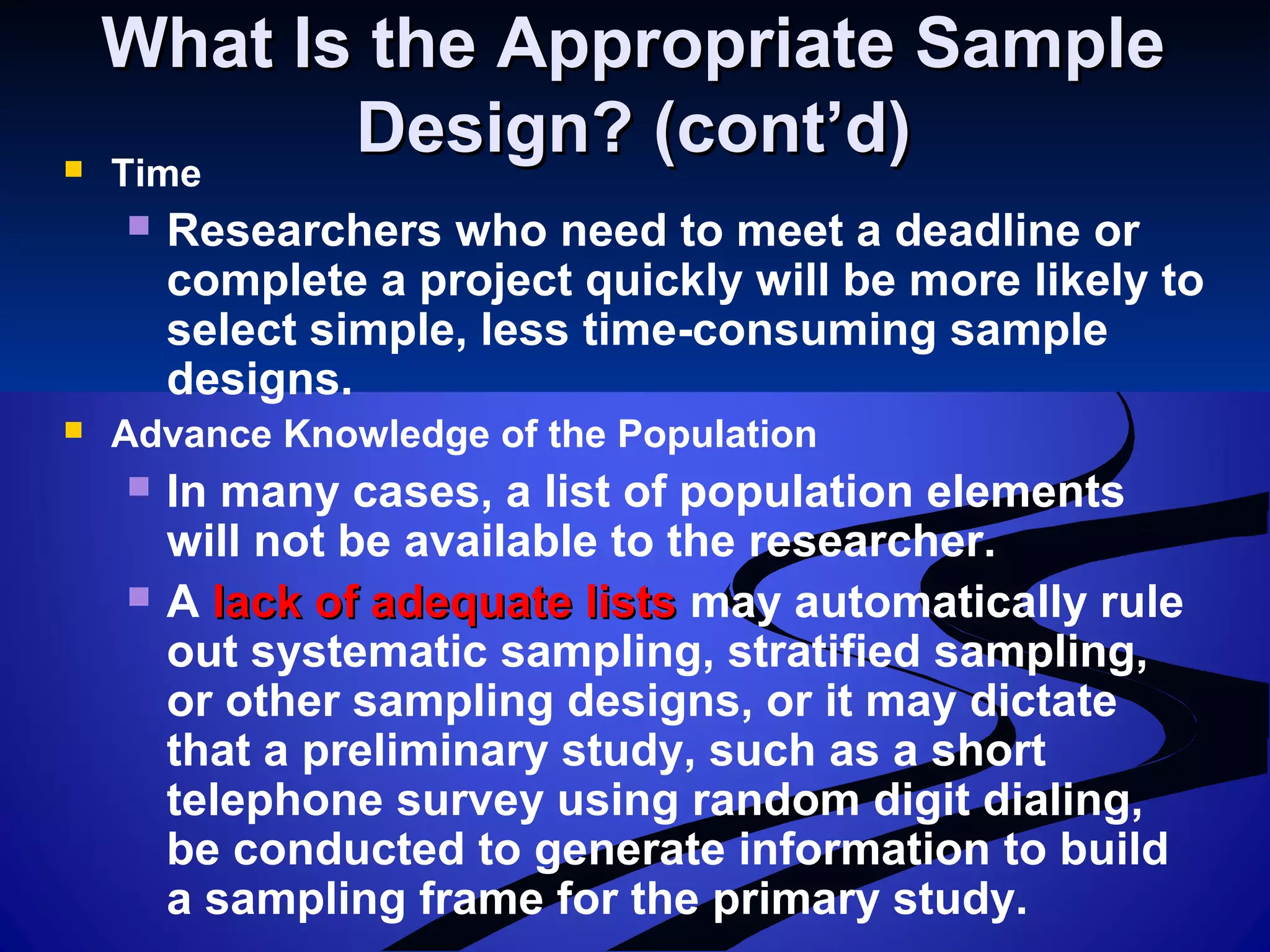 What Is the Appropriate Sample Design? (cont’d)

Time

Researchers who need to meet a deadline or complete a project quickly will be more likely to select simple, less time-consuming sample designs.

Advance Knowledge of the Population

In many cases, a list of population elements will not be available to the researcher.

A lack of adequate lists may automatically rule out systematic sampling, stratified sampling, or other sampling designs, or it may dictate that a preliminary study, such as a short telephone survey using random digit dialing, be conducted to generate information to build a sampling frame for the primary study.